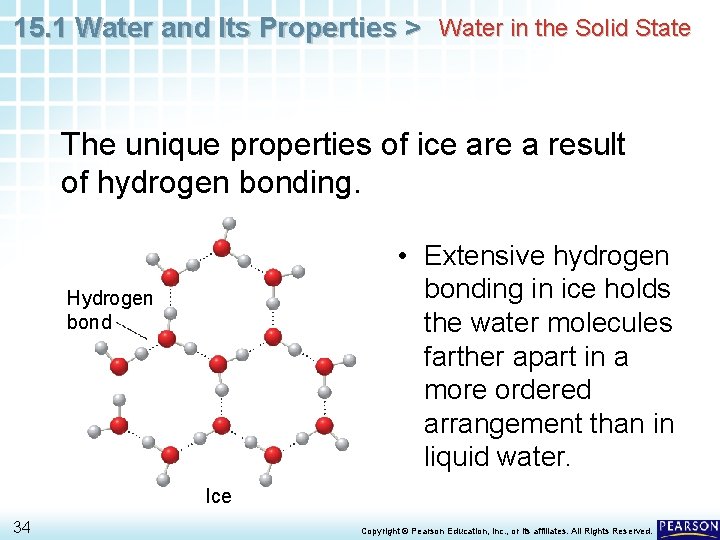 15.1 Water and Its Properties > Water in the Solid State

The unique properties of ice are a result of hydrogen bonding.

Hydrogen bond

Ice

• Extensive hydrogen bonding in ice holds the water molecules farther apart in a more ordered arrangement than in liquid water.

34

Copyright © Pearson Education, Inc., or its affiliates. All Rights Reserved.

PEARSON